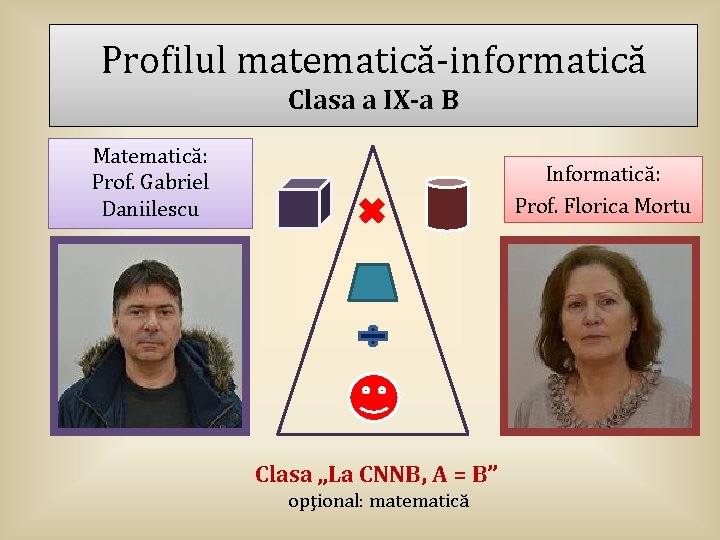 Profilul matematică-informatică
Clasa a IX-a B

Matematică:
Prof. Gabriel Daniilescu

Informatică:
Prof. Florica Mortu

Clasa „La CNNB, A = B”
opţional: matematică